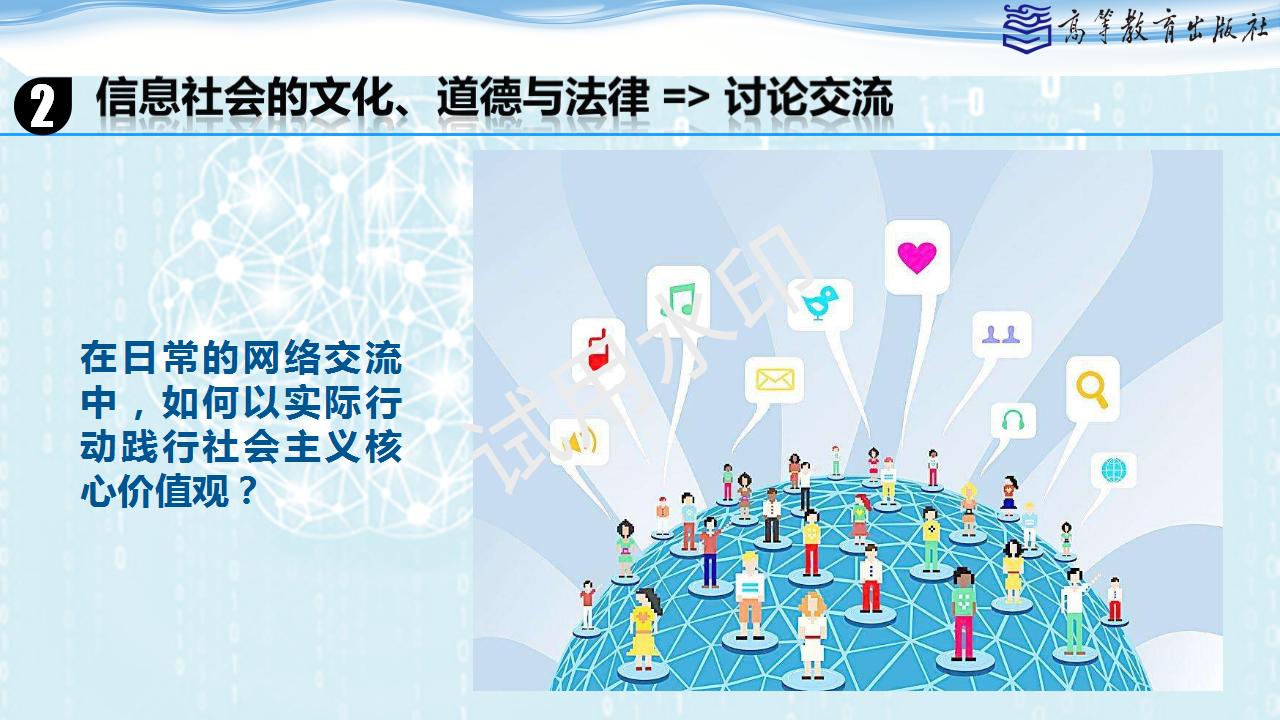 高等教育出版社

2 信息社会的文化、道德与法律 => 讨论交流

在日常的网络交流中，如何以实际行动践行社会主义核心价值观？

试用水印